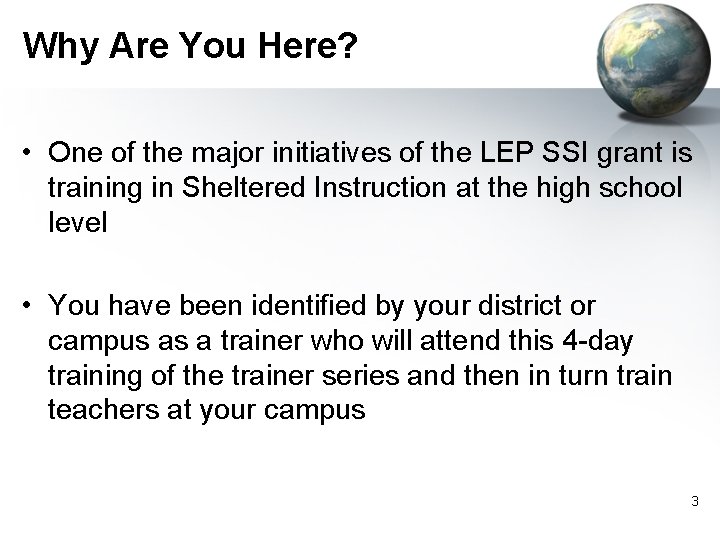 Why Are You Here?

• One of the major initiatives of the LEP SSI grant is training in Sheltered Instruction at the high school level

• You have been identified by your district or campus as a trainer who will attend this 4-day training of the trainer series and then in turn train teachers at your campus

3